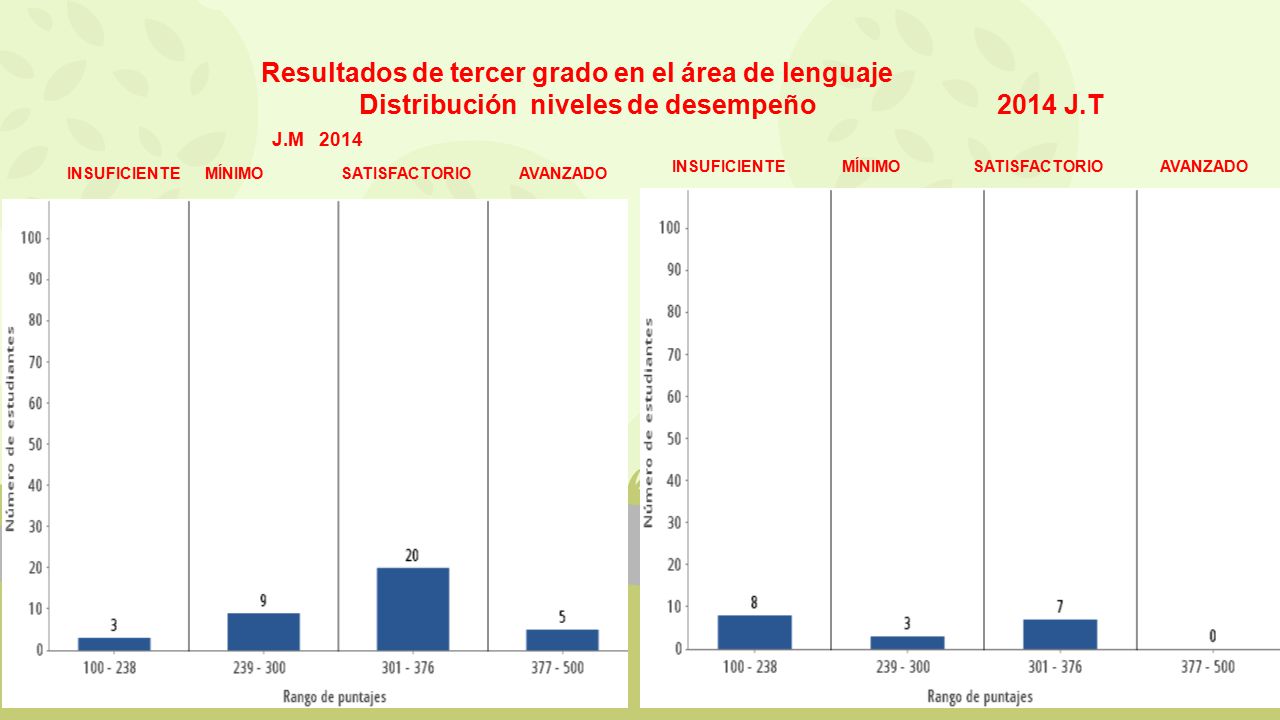 Resultados de tercer grado en el área de lenguaje
Distribución niveles de desempeño 2014 J.T

J.M 2014

INSUFICIENTE MÍNIMO SATISFACTORIO AVANZADO

Número de estudiantes
100
90
80
70
60
50
40
30
20
10
0

3
9
20
5

100 - 238
239 - 300
301 - 376
377 - 500

Rango de puntajes

INSUFICIENTE MÍNIMO SATISFACTORIO AVANZADO

Número de estudiantes
100
90
80
70
60
50
40
30
20
10
0

8
3
7
0

100 - 238
239 - 300
301 - 376
377 - 500

Rango de puntajes